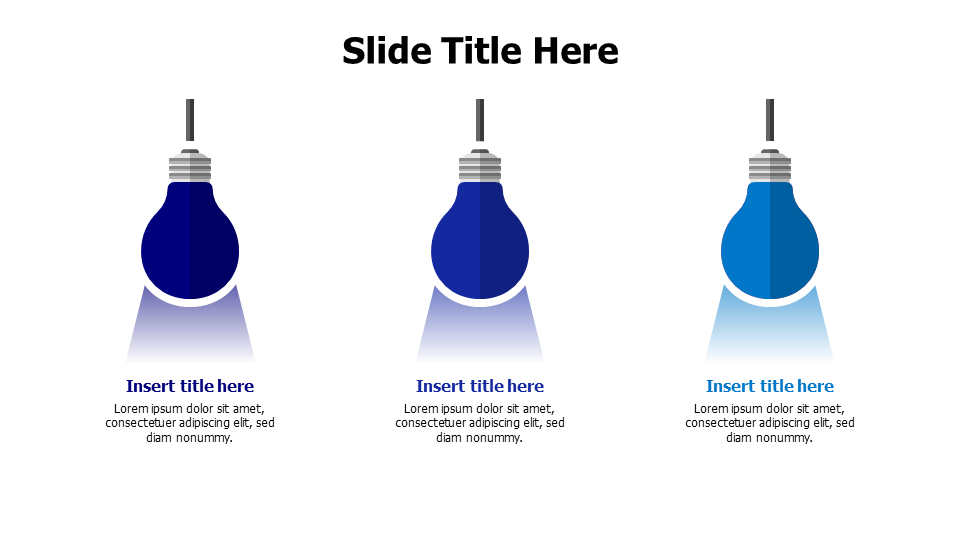 Slide Title Here

Insert title here

Lorem ipsum dolor sit amet, consectetuer adipiscing elit, sed diam nonummy.

Insert title here

Lorem ipsum dolor sit amet, consectetuer adipiscing elit, sed diam nonummy.

Insert title here

Lorem ipsum dolor sit amet, consectetuer adipiscing elit, sed diam nonummy.